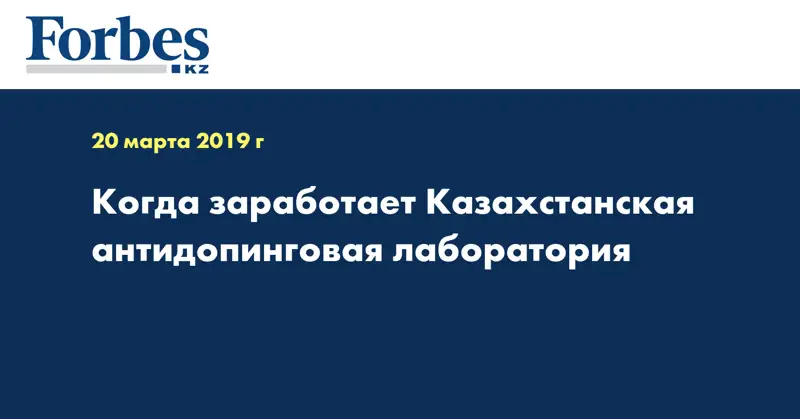 Forbes
KZ

20 марта 2019 г

Когда заработает Казахстанская антидопинговая лаборатория